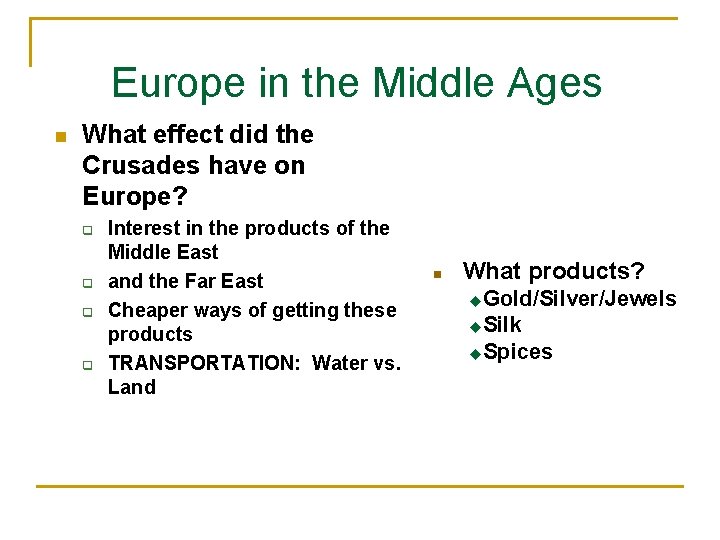 Europe in the Middle Ages

What effect did the Crusades have on Europe?

Interest in the products of the Middle East

and the Far East

Cheaper ways of getting these products

TRANSPORTATION: Water vs. Land

What products?

Gold/Silver/Jewels

Silk

Spices